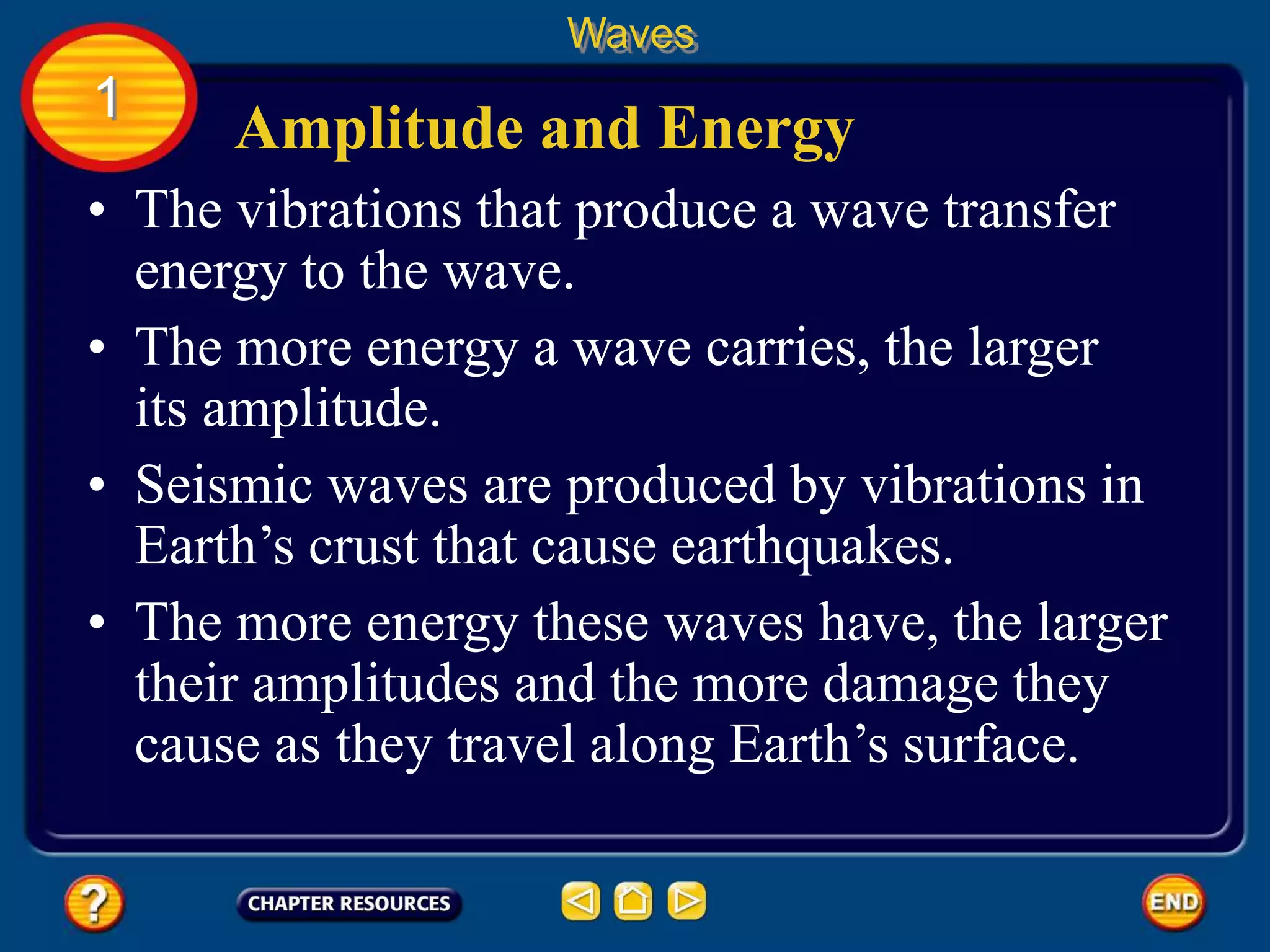 Waves

1

Amplitude and Energy

• The vibrations that produce a wave transfer energy to the wave.

• The more energy a wave carries, the larger its amplitude.

• Seismic waves are produced by vibrations in Earth’s crust that cause earthquakes.

• The more energy these waves have, the larger their amplitudes and the more damage they cause as they travel along Earth’s surface.

?

CHAPTER RESOURCES

END